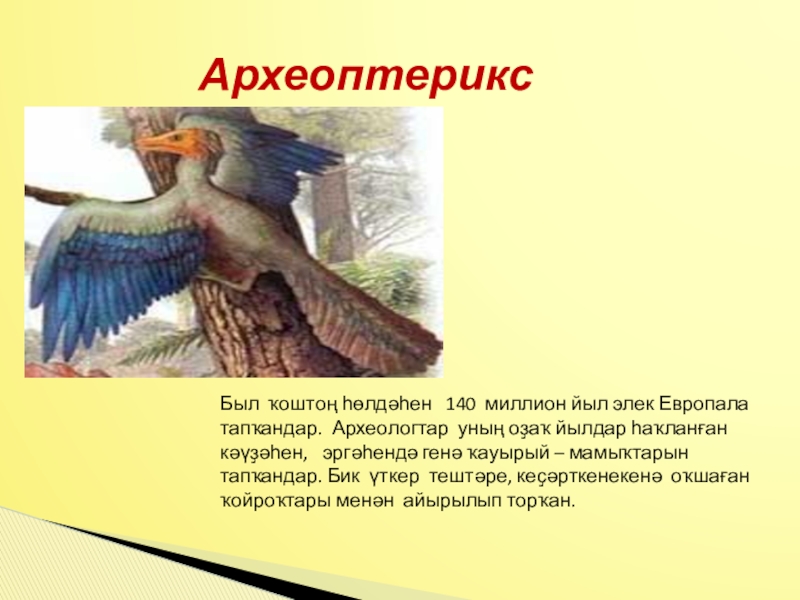 Археоптерикс

Был ҡоштоң һөлдәһен 140 миллион йыл элек Европала тапҡандар. Археологтар уның оҙаҡ йылдар һаҡланған кәүҙәһен, эргәһендә генә ҡауырый – мамыҡтарын тапҡандар. Бик үткер тештәре, кеҫәрткенекенә оҡшаған ҡойроҡтары менән айырылып торҡан.